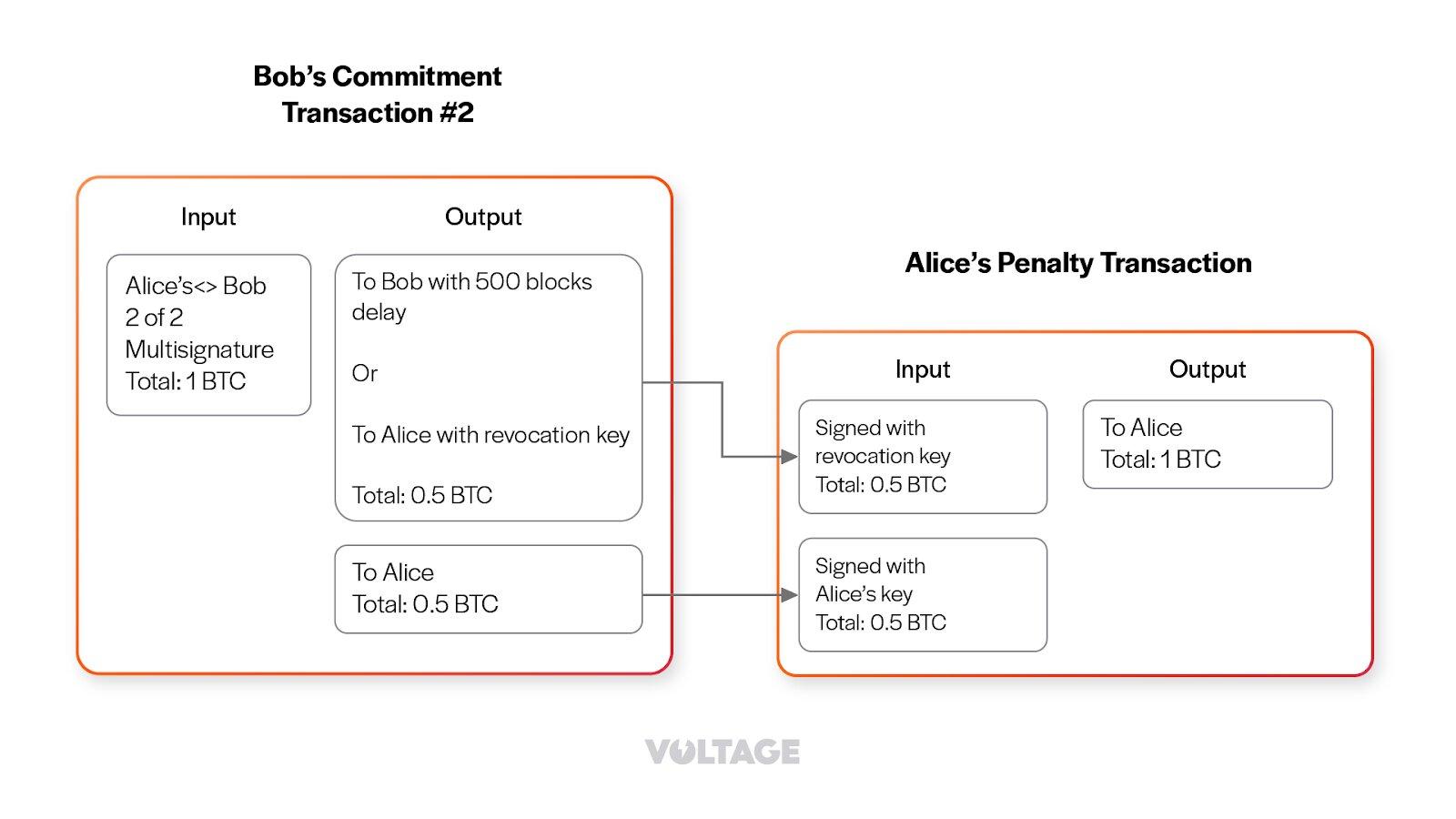 Bob's Commitment Transaction #2

Input

Alice's<> Bob 2 of 2 Multisignature Total: 1 BTC

Output

To Bob with 500 blocks delay

Or

To Alice with revocation key

Total: 0.5 BTC

To Alice Total: 0.5 BTC

Alice's Penalty Transaction

Input

Signed with revocation key Total: 0.5 BTC

Signed with Alice's key Total: 0.5 BTC

Output

To Alice Total: 1 BTC

VOLTAGE